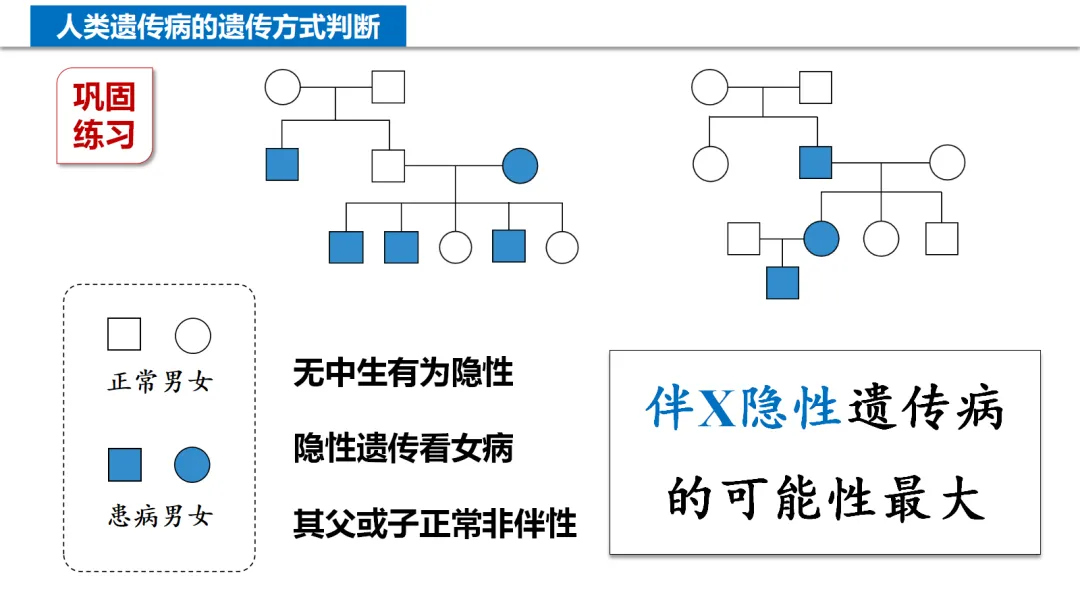 人类遗传病的遗传方式判断

巩固练习

正常男女

患病男女

无中生有为隐性

隐性遗传看女病

其父或子正常非伴性

伴X隐性遗传病的可能性最大